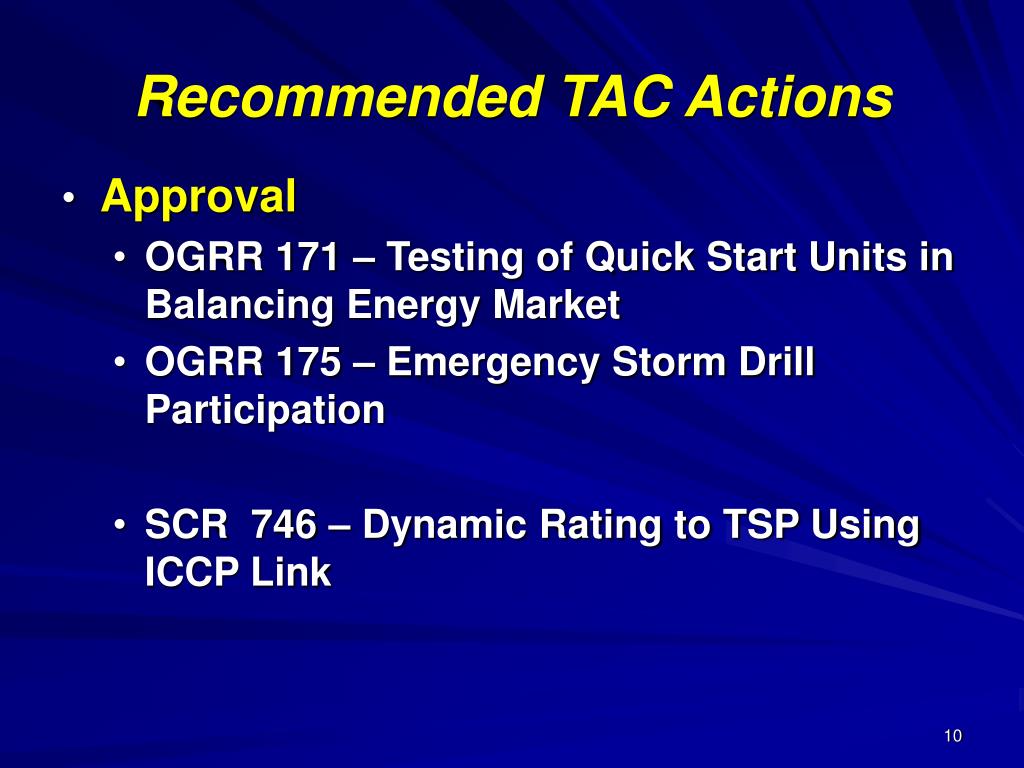 Recommended TAC Actions

• Approval
• OGRR 171 – Testing of Quick Start Units in Balancing Energy Market
• OGRR 175 – Emergency Storm Drill Participation

• SCR 746 – Dynamic Rating to TSP Using ICCP Link

10